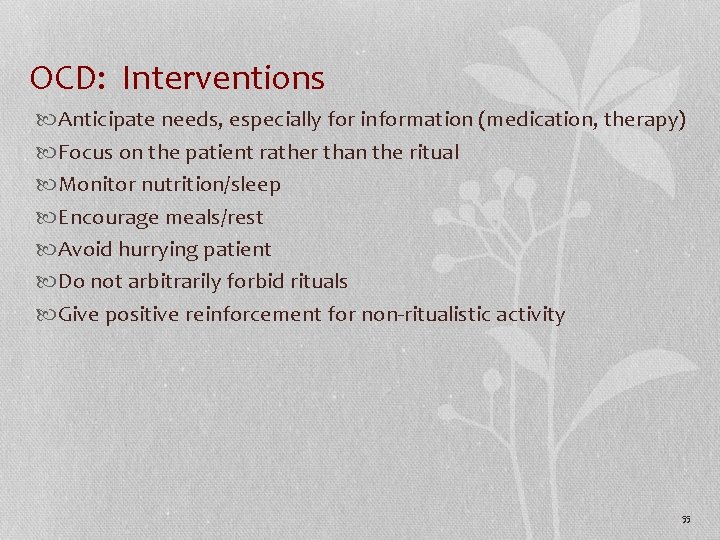 OCD: Interventions

• Anticipate needs, especially for information (medication, therapy)
• Focus on the patient rather than the ritual
• Monitor nutrition/sleep
• Encourage meals/rest
• Avoid hurrying patient
• Do not arbitrarily forbid rituals
• Give positive reinforcement for non-ritualistic activity

55